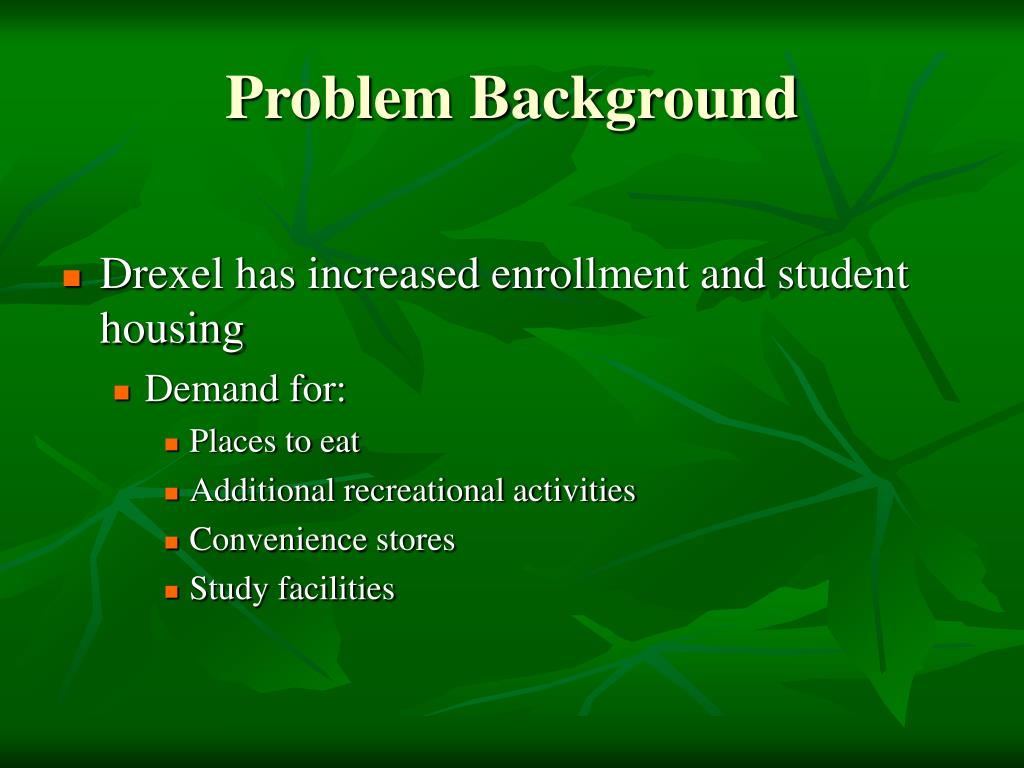 Problem Background

Drexel has increased enrollment and student housing

Demand for:

Places to eat

Additional recreational activities

Convenience stores

Study facilities